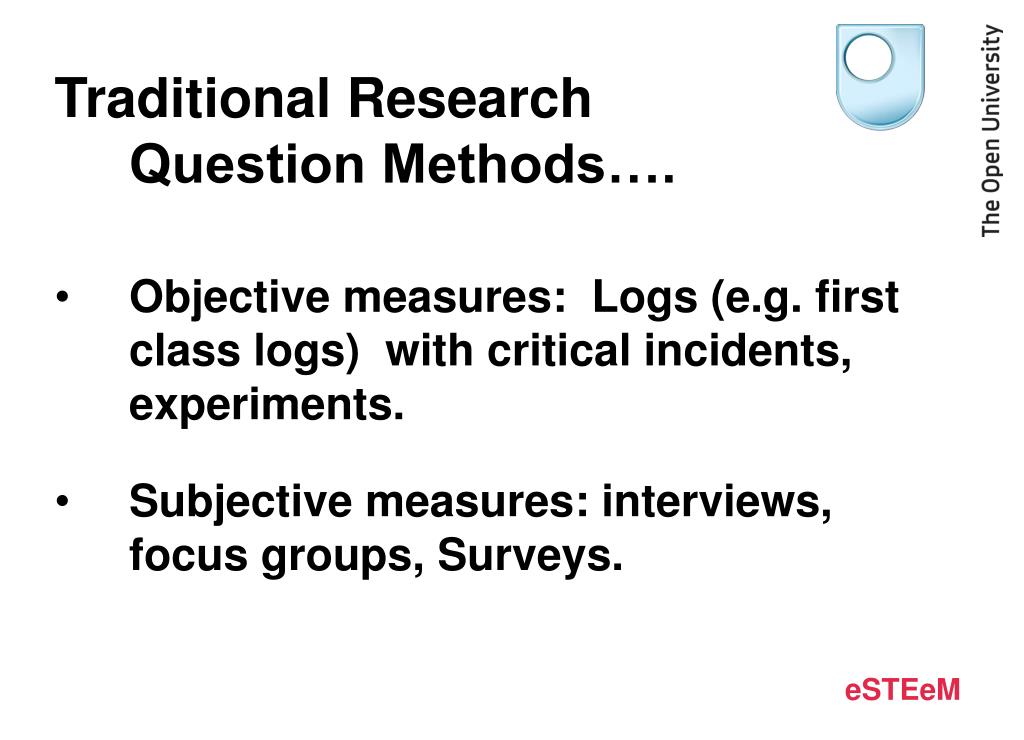 Traditional Research Question Methods….

The Open University

• Objective measures: Logs (e.g. first class logs) with critical incidents, experiments.

• Subjective measures: interviews, focus groups, Surveys.

eSTEeM